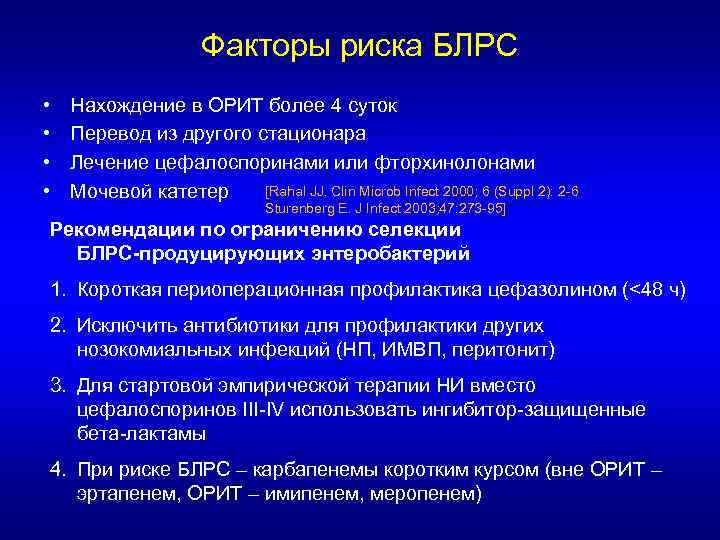 Факторы риска БЛРС

• Нахождение в ОРИТ более 4 суток
• Перевод из другого стационара
• Лечение цефалоспоринами или фторхинолонами
• Мочевой катетер [Rahal JJ. Clin Microb Infect 2000; 6 (Suppl 2): 2-6 Sturenberg E. J Infect 2003;47:273-95]

Рекомендации по ограничению селекции БЛРС-продуцирующих энтеробактерий

1. Короткая периоперационная профилактика цефазолином (<48 ч)

2. Исключить антибиотики для профилактики других нозокомиальных инфекций (НП, ИМВП, перитонит)

3. Для стартовой эмпирической терапии НИ вместо цефалоспоринов III-IV использовать ингибитор-защищенные бета-лактамы

4. При риске БЛРС – карбапенемы коротким курсом (вне ОРИТ – эртапенем, ОРИТ – имипенем, меропенем)